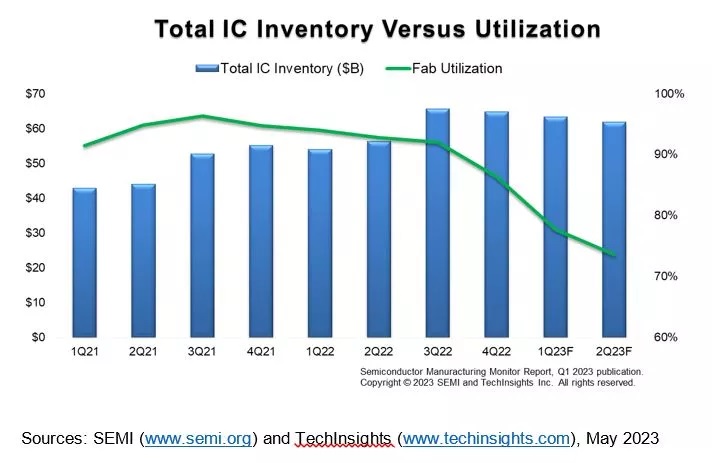 Total IC Inventory Versus Utilization

Total IC Inventory ($B)
Fab Utilization

$70
$60
$50
$40
$30
$20
$10
$0

100%
90%
80%
70%
60%

1Q21
2Q21
3Q21
4Q21
1Q22
2Q22
3Q22
4Q22
1Q23F
2Q23F

Semiconductor Manufacturing Monitor Report, Q1 2023 publication.
Copyright © 2023 SEMI and TechInsights Inc. All rights reserved.

Sources: SEMI (www.semi.org) and TechInsights (www.techinsights.com), May 2023